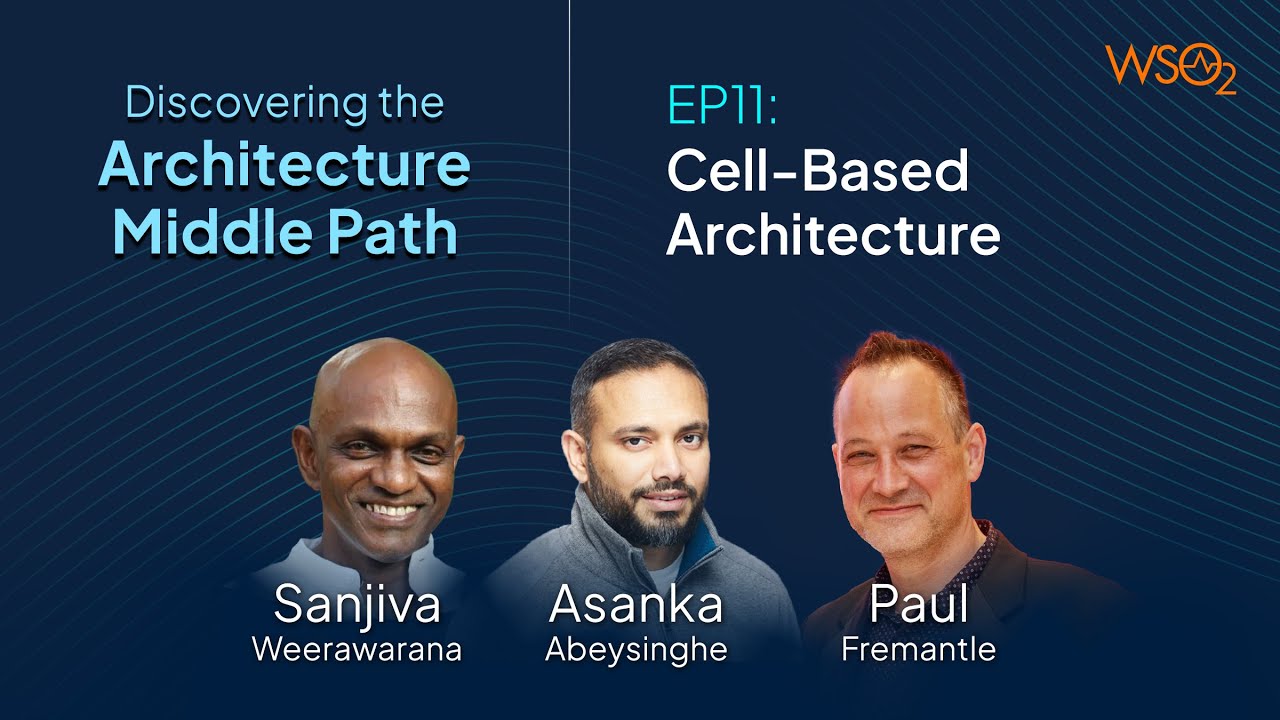 Discovering the
Architecture Middle Path

EP11:
Cell-Based Architecture

WSO2

Sanjiva
Weerawarana

Asanka
Abeysinghe

Paul
Fremantle